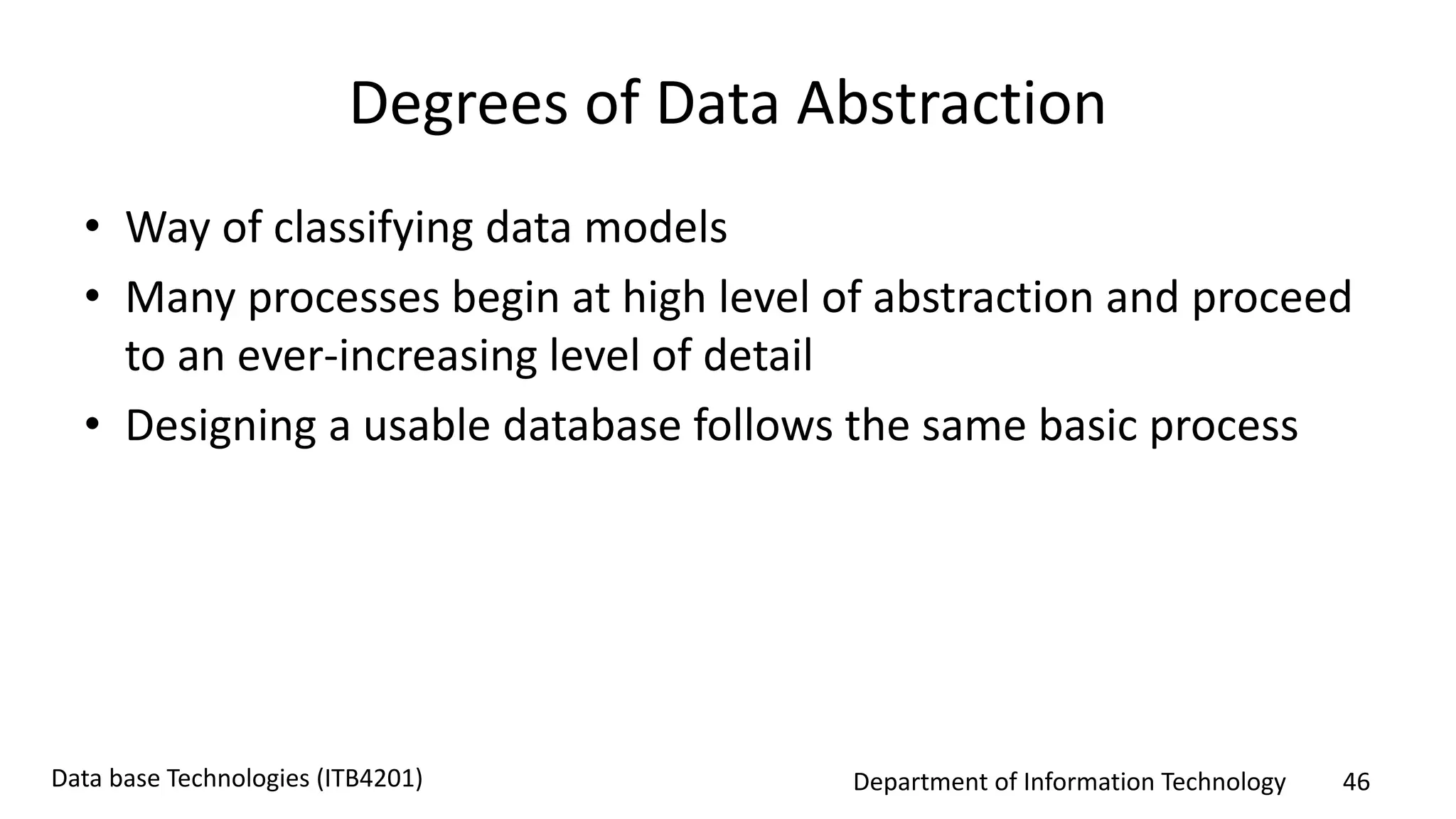 Degrees of Data Abstraction

• Way of classifying data models
• Many processes begin at high level of abstraction and proceed to an ever-increasing level of detail
• Designing a usable database follows the same basic process

Data base Technologies (ITB4201)

Department of Information Technology 46